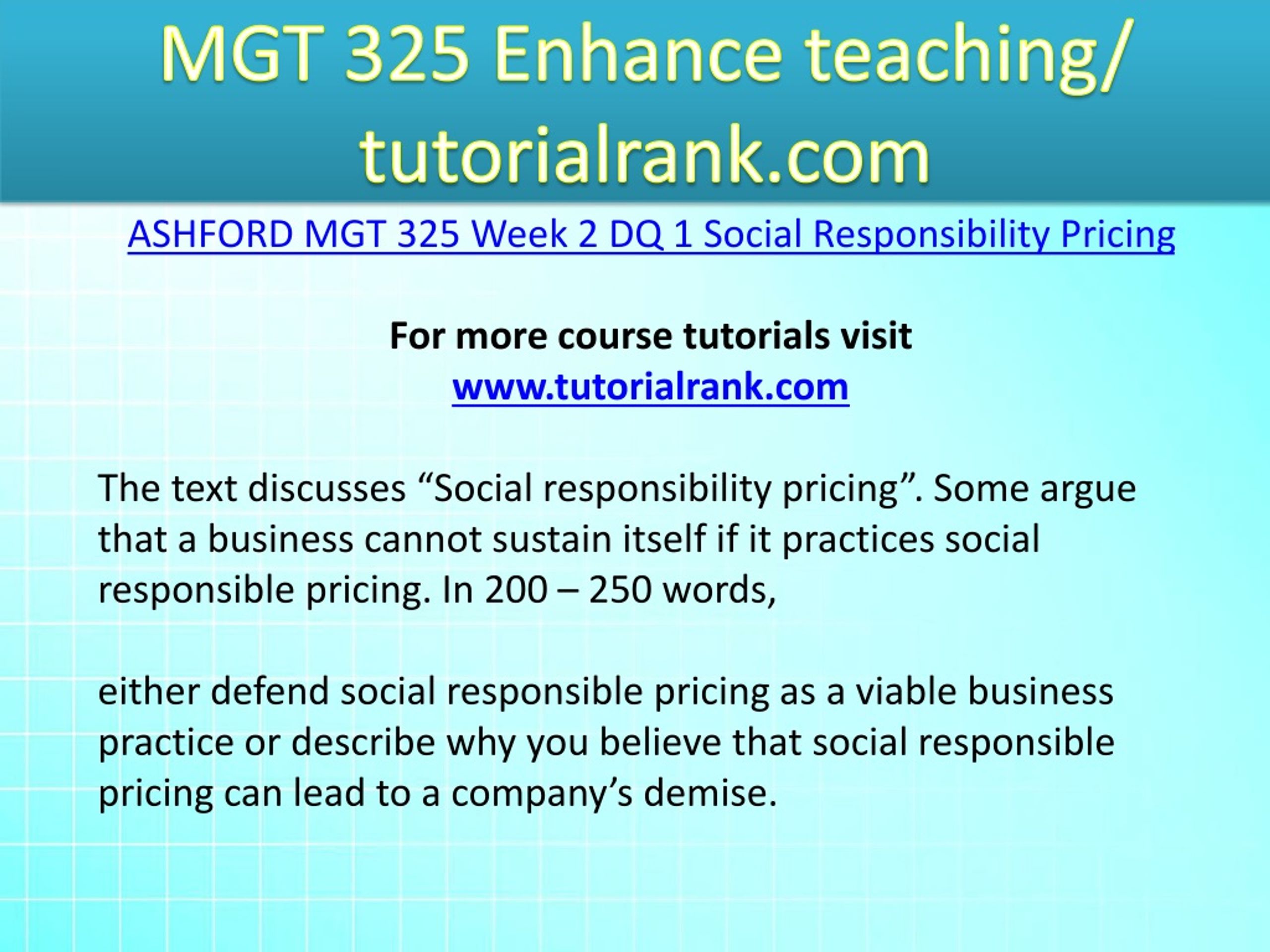 MGT 325 Enhance teaching/ tutorialrank.com

ASHFORD MGT 325 Week 2 DQ 1 Social Responsibility Pricing

For more course tutorials visit
www.tutorialrank.com

The text discusses “Social responsibility pricing”. Some argue that a business cannot sustain itself if it practices social responsible pricing. In 200 – 250 words,

either defend social responsible pricing as a viable business practice or describe why you believe that social responsible pricing can lead to a company’s demise.